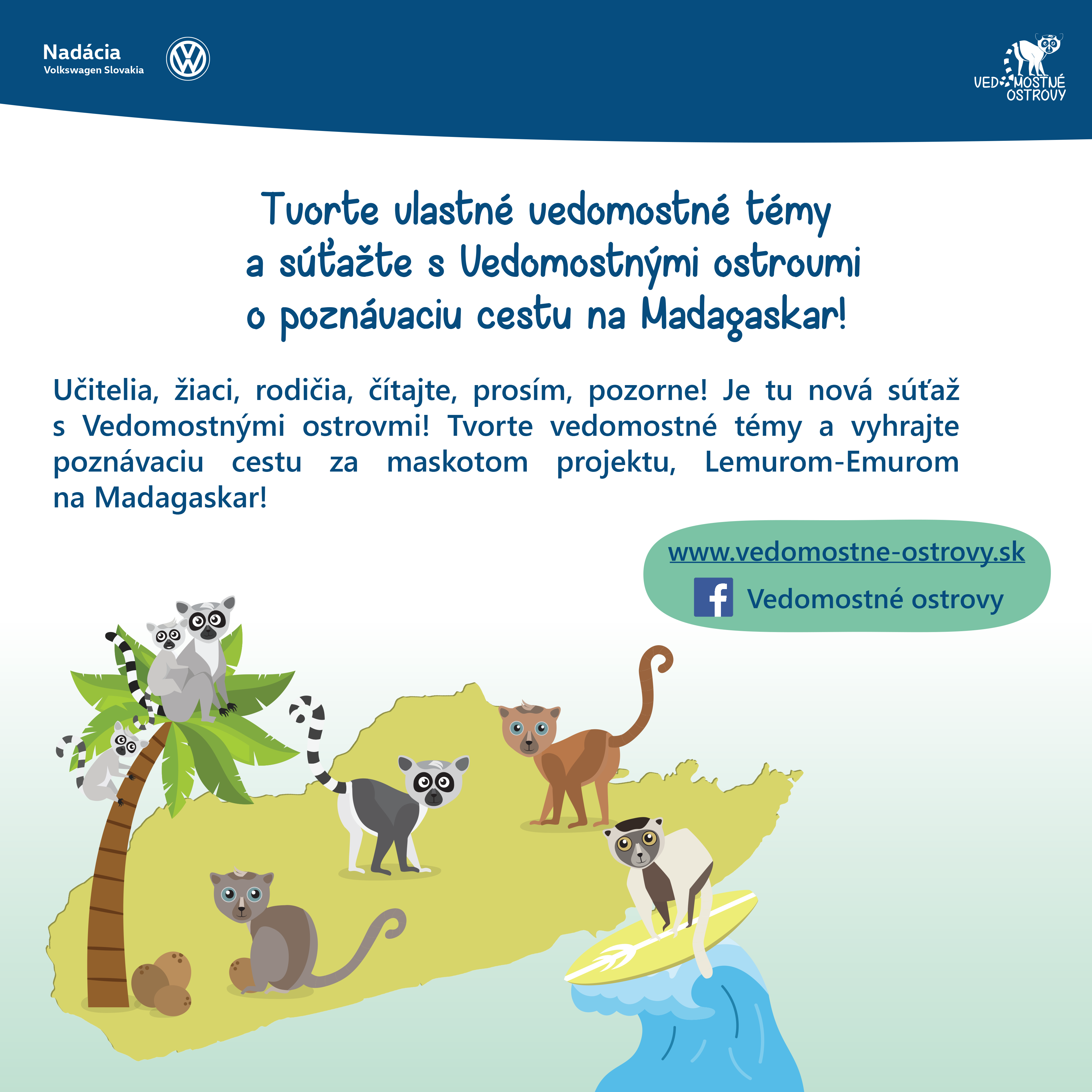 Nadácia
Volkswagen Slovakia

VEDOMOSTNÉ OSTROVY

Tvorte vlastné vedomostné témy a súťažte s Vedomostnými ostrovmi o poznávaciu cestu na Madagaskar!

Učitelia, žiaci, rodičia, čítajte, prosím, pozorne! Je tu nová súťaž s Vedomostnými ostrovmi! Tvorte vedomostné témy a vyhrajte poznávaciu cestu za maskotom projektu, Lemurom-Emurom na Madagaskar!

www.vedomostne-ostrovy.sk
Vedomostné ostrovy